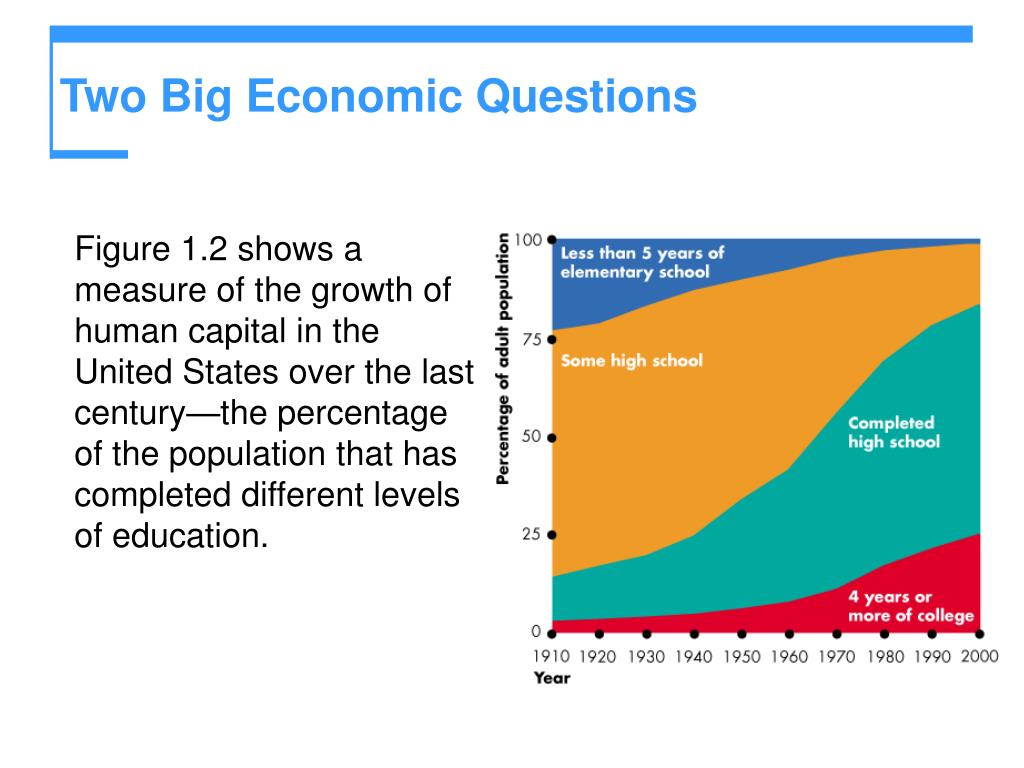 Two Big Economic Questions

Figure 1.2 shows a measure of the growth of human capital in the United States over the last century—the percentage of the population that has completed different levels of education.

Percentage of adult population

100
75
50
25
0

Less than 5 years of elementary school

Some high school

Completed high school

4 years or more of college

1910 1920 1930 1940 1950 1960 1970 1980 1990 2000
Year